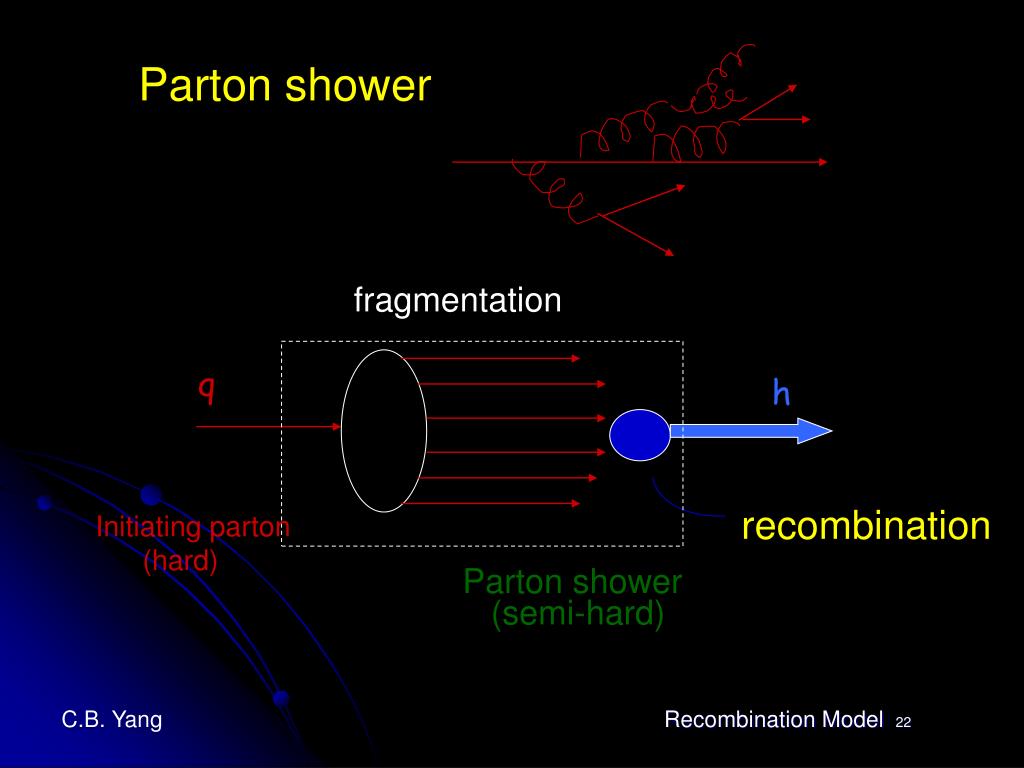 Parton shower

fragmentation

q

h

Initiating parton
(hard)

recombination

Parton shower
(semi-hard)

C.B. Yang

Recombination Model 22